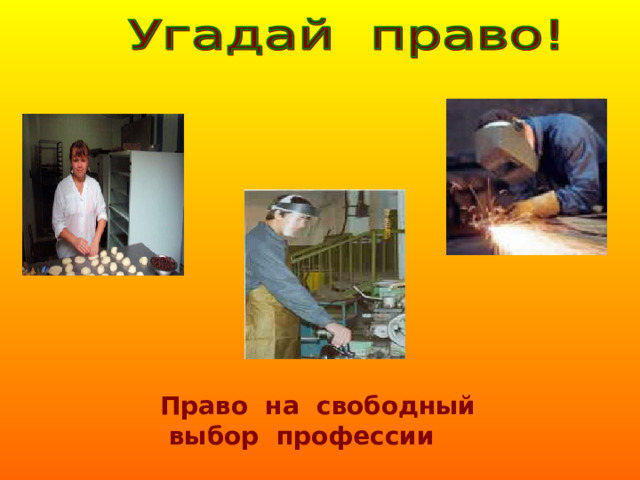 Угадай право!

Право на свободный выбор профессии